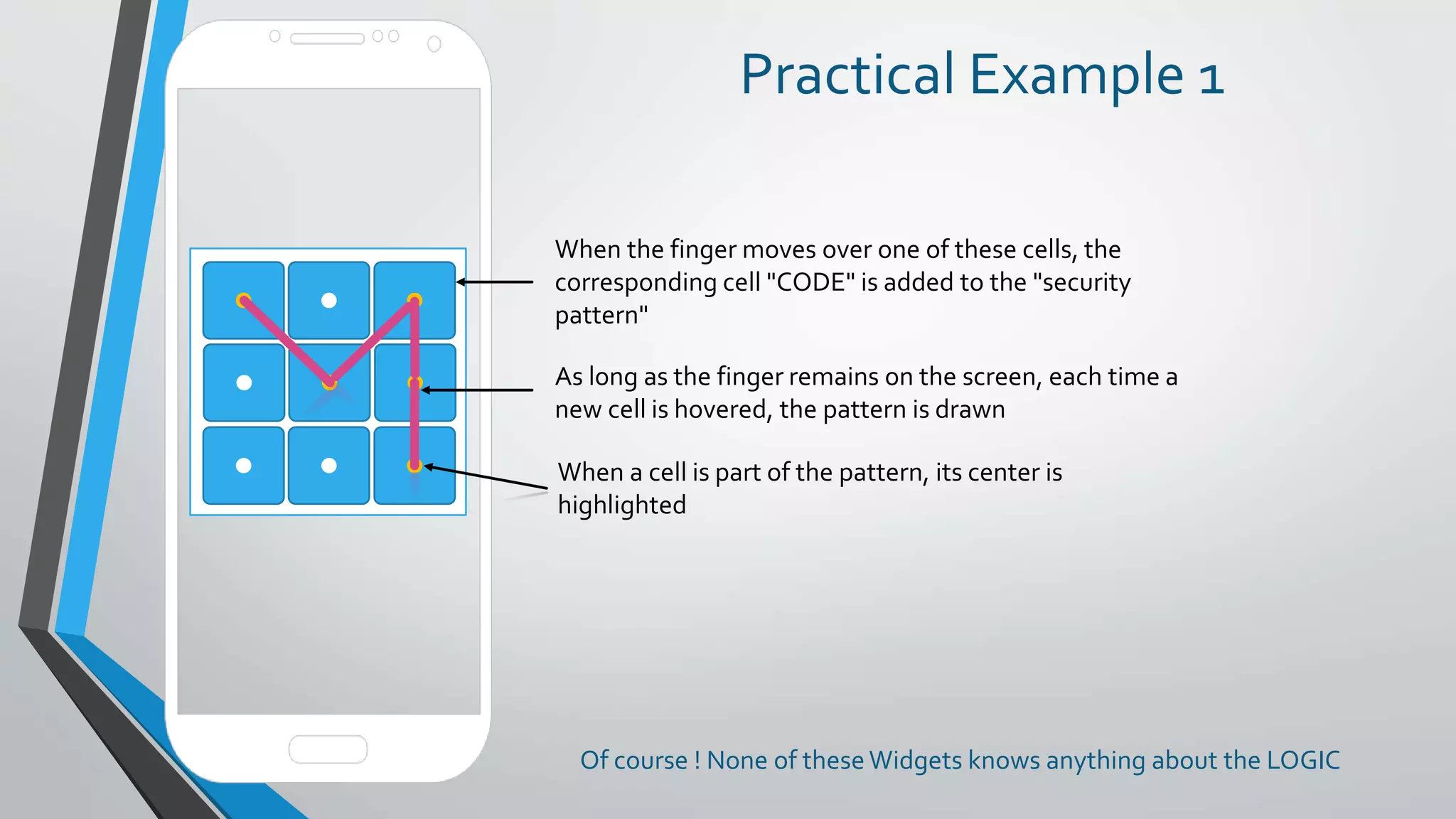 Practical Example 1

When the finger moves over one of these cells, the corresponding cell "CODE" is added to the "security pattern"

As long as the finger remains on the screen, each time a new cell is hovered, the pattern is drawn

When a cell is part of the pattern, its center is highlighted

Of course ! None of these Widgets knows anything about the LOGIC